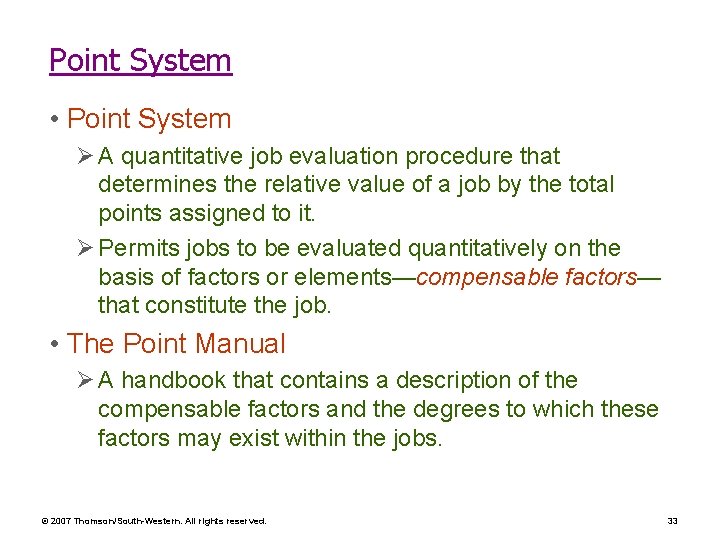 Point System

• Point System

➢ A quantitative job evaluation procedure that determines the relative value of a job by the total points assigned to it.

➢ Permits jobs to be evaluated quantitatively on the basis of factors or elements—compensable factors—that constitute the job.

• The Point Manual

➢ A handbook that contains a description of the compensable factors and the degrees to which these factors may exist within the jobs.

© 2007 Thomson/South-Western. All rights reserved.

33